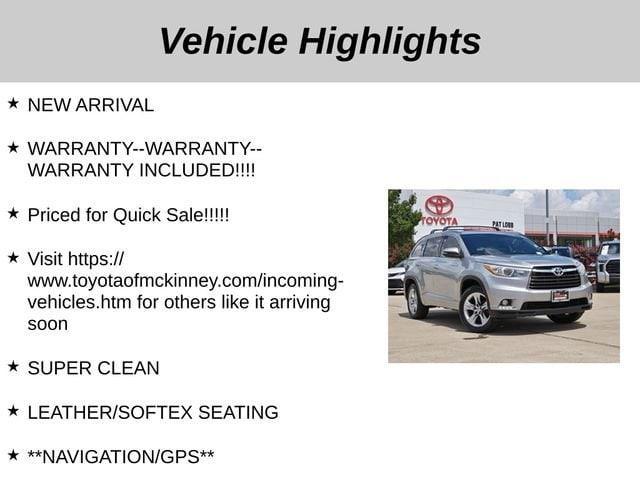 Vehicle Highlights

★ NEW ARRIVAL

★ WARRANTY--WARRANTY--WARRANTY INCLUDED!!!!

★ Priced for Quick Sale!!!!!

★ Visit https://www.toyotaofmckinney.com/incoming-vehicles.htm for others like it arriving soon

★ SUPER CLEAN

★ LEATHER/SOFTEX SEATING

★ **NAVIGATION/GPS**

TOYOTA

PAT LOBB